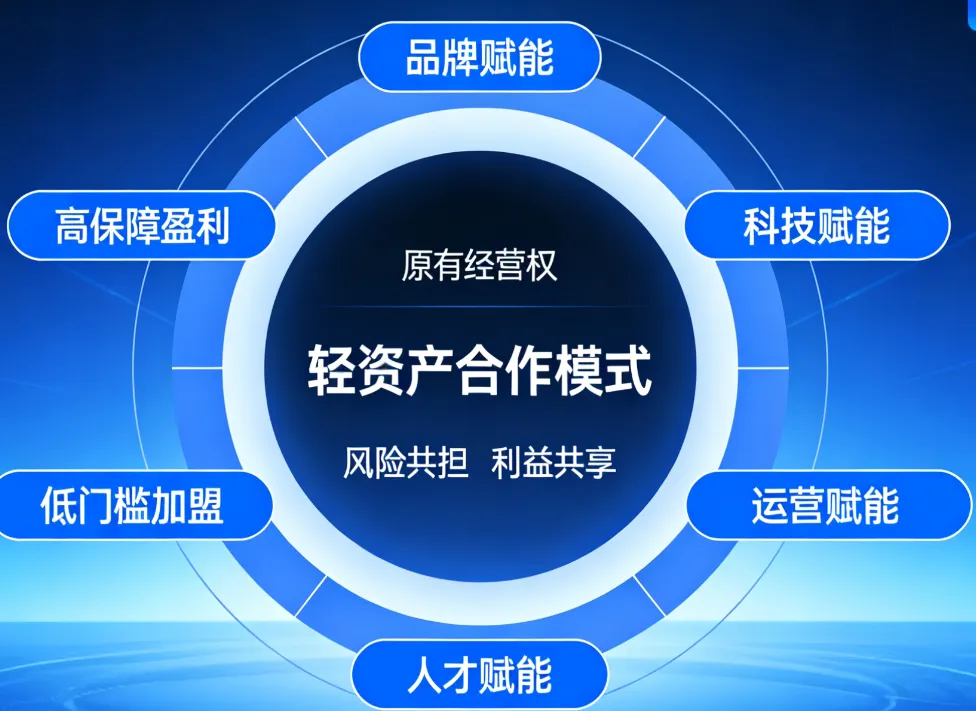 品牌赋能

高保障盈利

科技赋能

原有经营权

轻资产合作模式

风险共担 利益共享

低门槛加盟

运营赋能

人才赋能